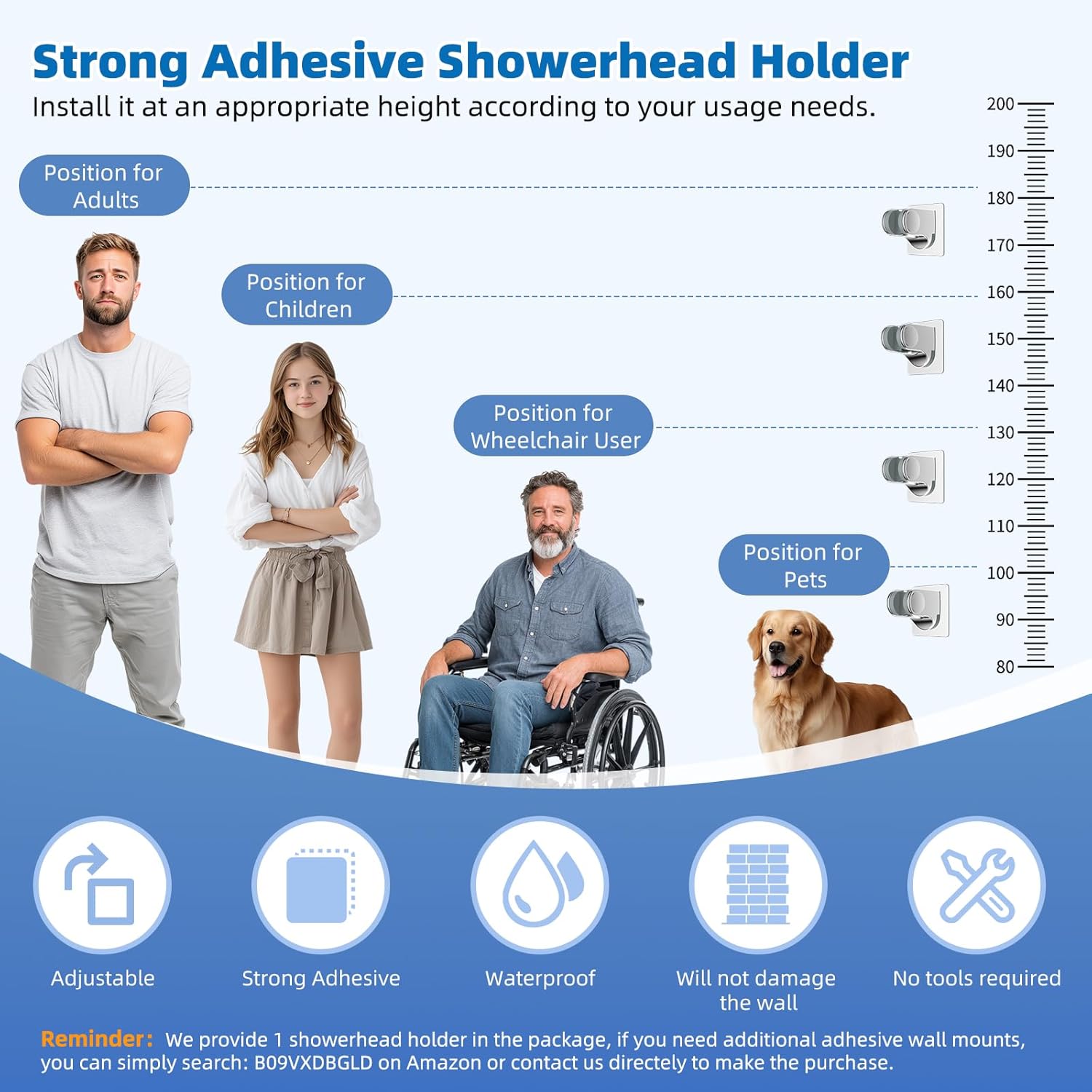 Strong Adhesive Showerhead Holder

Install it at an appropriate height according to your usage needs.

Position for Adults

Position for Children

Position for Wheelchair User

Position for Pets

200
190
180
170
160
150
140
130
120
110
100
90
80

Adjustable

Strong Adhesive

Waterproof

Will not damage the wall

No tools required

Reminder: We provide 1 showerhead holder in the package, if you need additional adhesive wall mounts, you can simply search: B09VXDBGLD on Amazon or contact us directely to make the purchase.